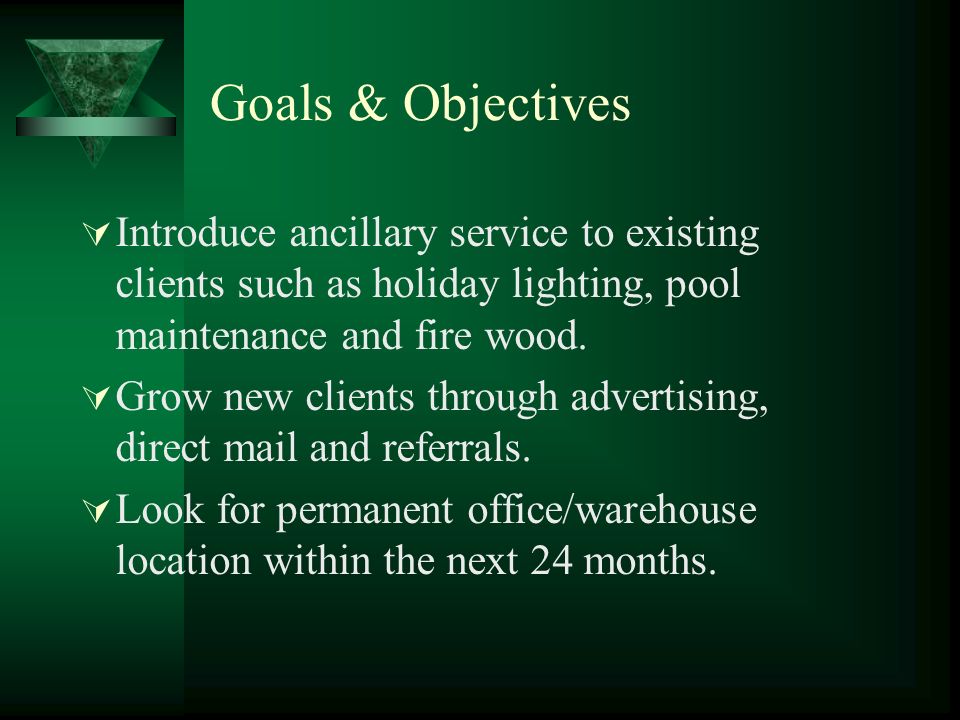 Goals & Objectives

Introduce ancillary service to existing clients such as holiday lighting, pool maintenance and fire wood.

Grow new clients through advertising, direct mail and referrals.

Look for permanent office/warehouse location within the next 24 months.